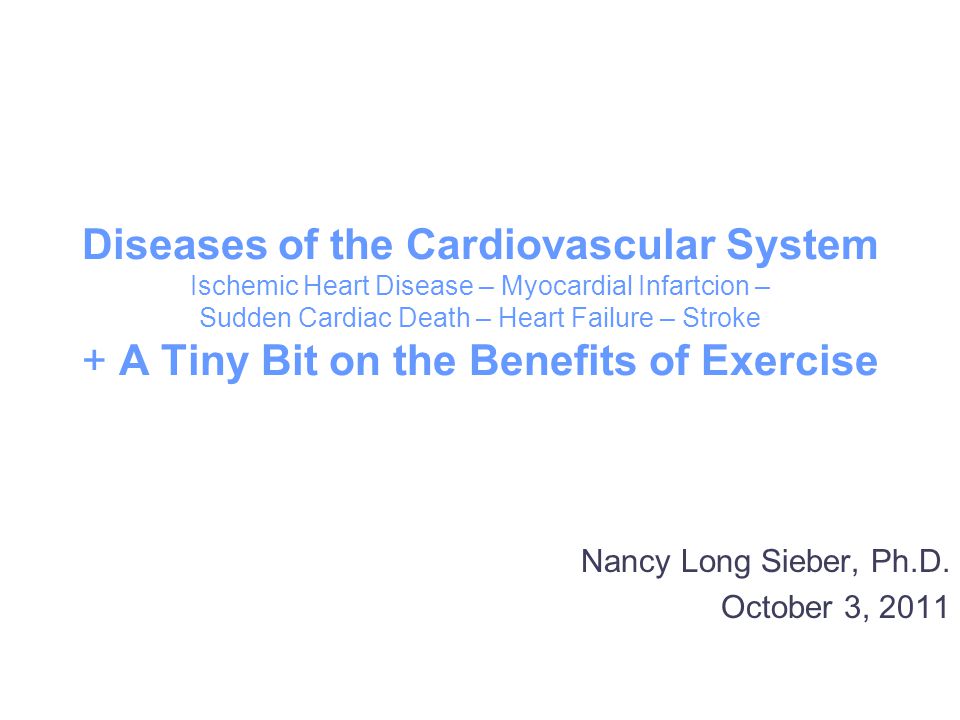 Diseases of the Cardiovascular System
Ischemic Heart Disease – Myocardial Infartcion – Sudden Cardiac Death – Heart Failure – Stroke
+ A Tiny Bit on the Benefits of Exercise

Nancy Long Sieber, Ph.D.
October 3, 2011